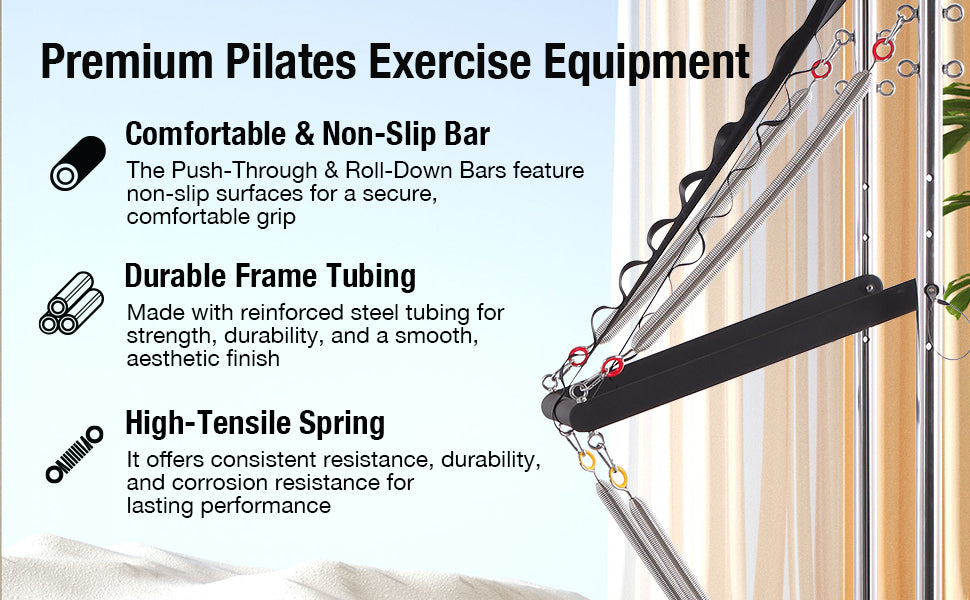 Premium Pilates Exercise Equipment

Comfortable & Non-Slip Bar

The Push-Through & Roll-Down Bars feature non-slip surfaces for a secure, comfortable grip

Durable Frame Tubing

Made with reinforced steel tubing for strength, durability, and a smooth, aesthetic finish

High-Tensile Spring

It offers consistent resistance, durability, and corrosion resistance for lasting performance